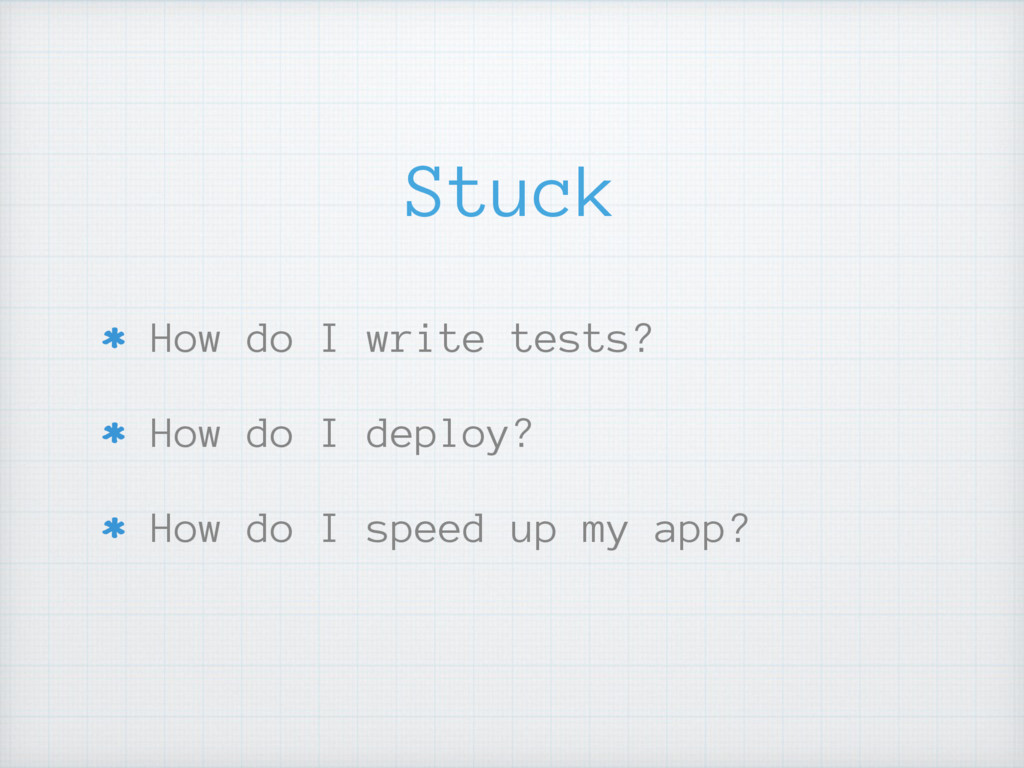 Stuck

* How do I write tests?
* How do I deploy?
* How do I speed up my app?